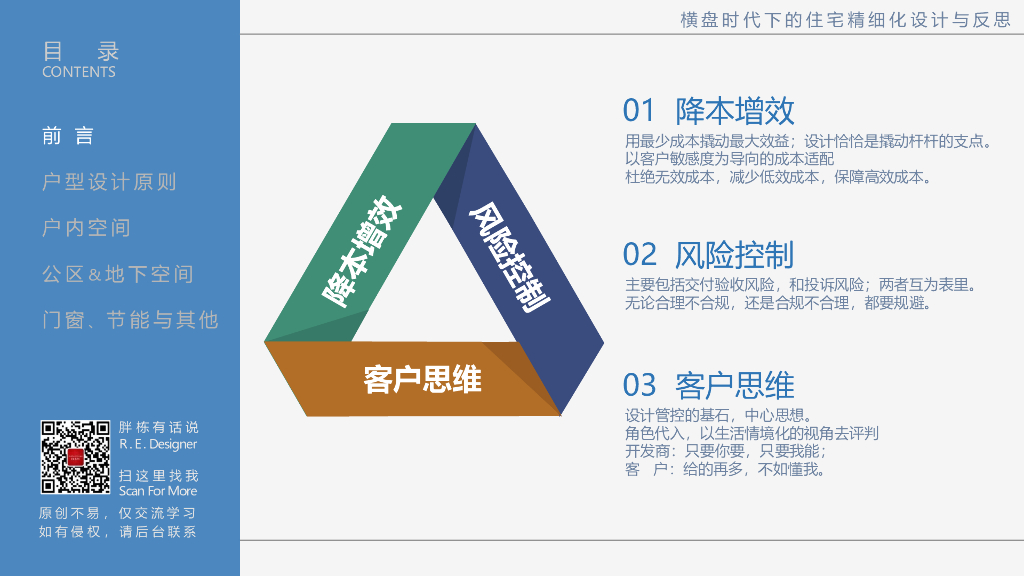 横盘时代下的住宅精细化设计与反思

目 录
CONTENTS

前 言
户型设计原则
户内空间
公区&地下空间
门窗、节能与其他

胖栋有话说
R.E. Designer
扫这里找我
Scan For More
原创不易，仅交流学习
如有侵权，请后台联系

降本增效
风险控制
客户思维

01 降本增效
用最少成本撬动最大效益；设计恰恰是撬动杆杆的支点。
以客户敏感度为导向的成本适配
杜绝无效成本，减少低效成本，保障高效成本。

02 风险控制
主要包括交付验收风险，和投诉风险；两者互为表里。
无论合理不合规，还是合规不合理，都要规避。

03 客户思维
设计管控的基石，中心思想。
角色代入，以生活情境化的视角去评判
开发商：只要你要，只要我能；
客 户：给的再多，不如懂我。